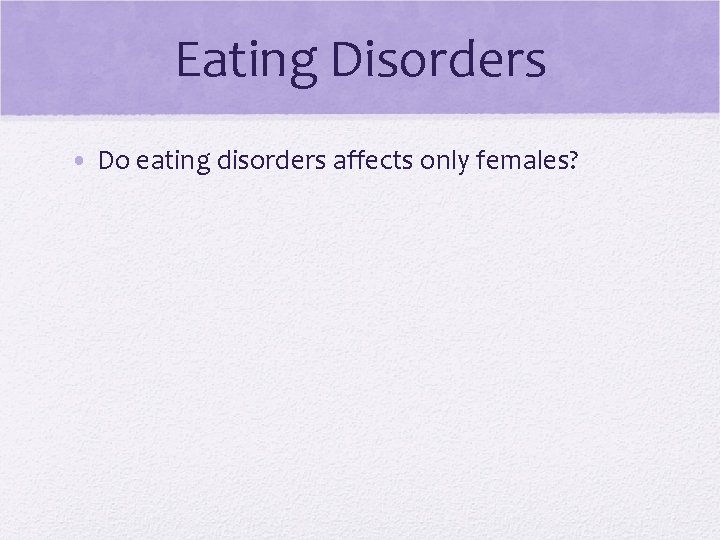 Eating Disorders

• Do eating disorders affects only females?